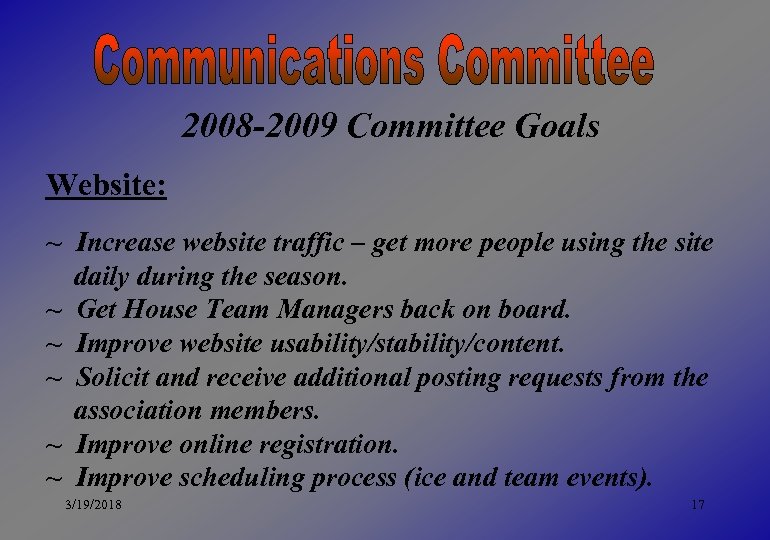 Communications Committee

2008-2009 Committee Goals

Website:

~ Increase website traffic – get more people using the site daily during the season.
~ Get House Team Managers back on board.
~ Improve website usability/stability/content.
~ Solicit and receive additional posting requests from the association members.
~ Improve online registration.
~ Improve scheduling process (ice and team events).

3/19/2018

17